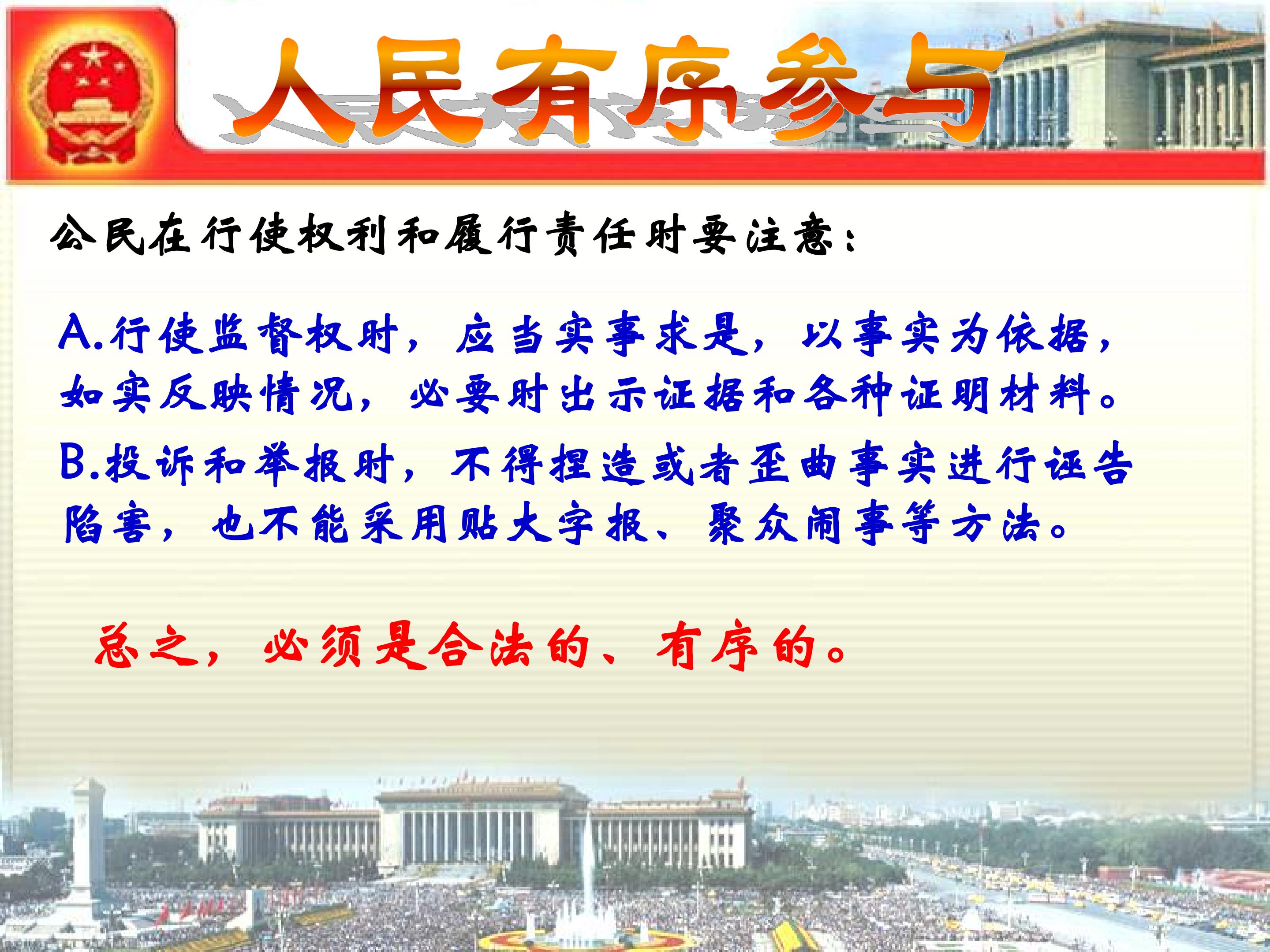 人民有序参与

公民在行使权利和履行责任时要注意：

A.行使监督权时，应当实事求是，以事实为依据，如实反映情况，必要时出示证据和各种证明材料。

B.投诉和举报时，不得捏造或者歪曲事实进行诬告陷害，也不能采用贴大字报、聚众闹事等方法。

总之，必须是合法的、有序的。